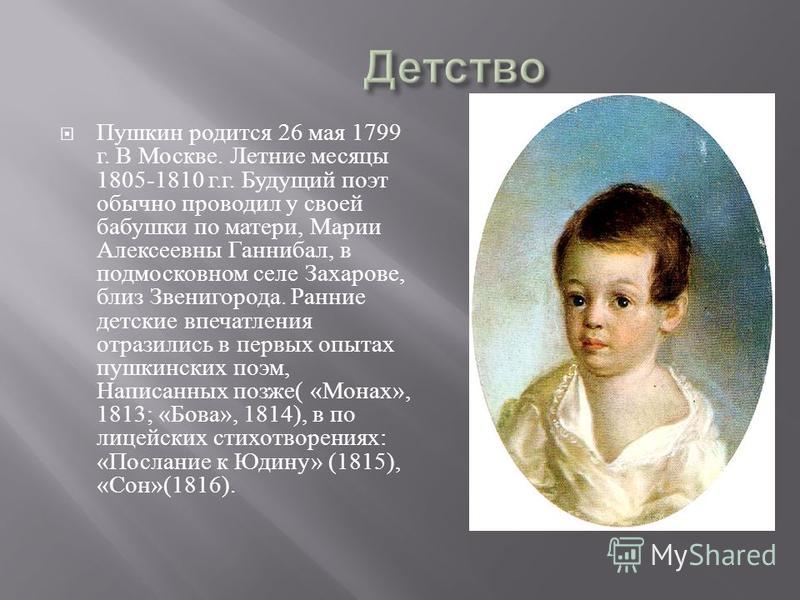 Детство

Пушкин родится 26 мая 1799 г. В Москве. Летние месяцы 1805-1810 г.г. Будущий поэт обычно проводил у своей бабушки по матери, Марии Алексеевны Ганнибал, в подмосковном селе Захарове, близ Звенигорода. Ранние детские впечатления отразились в первых опытах пушкинских поэм, Написанных позже( «Монах», 1813; «Бова», 1814), в по лицейских стихотворениях: «Послание к Юдину» (1815), «Сон»(1816).

MyShared